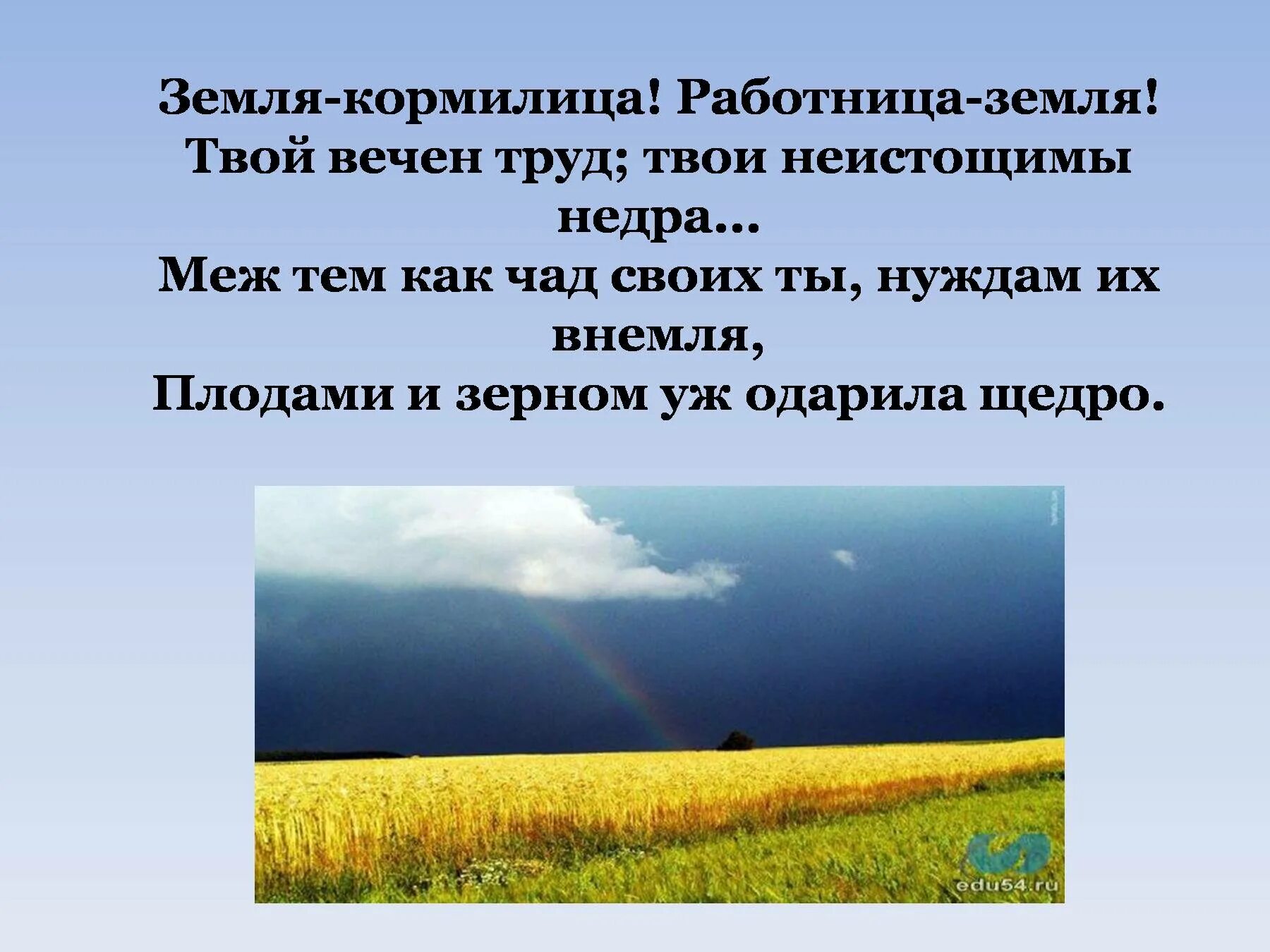 Земля-кормилица! Работница-земля!
Твой вечен труд; твои неистощимы недра...
Меж тем как чад своих ты, нуждам их внемля,
Плодами и зерном уж одарила щедро.

edu54.ru